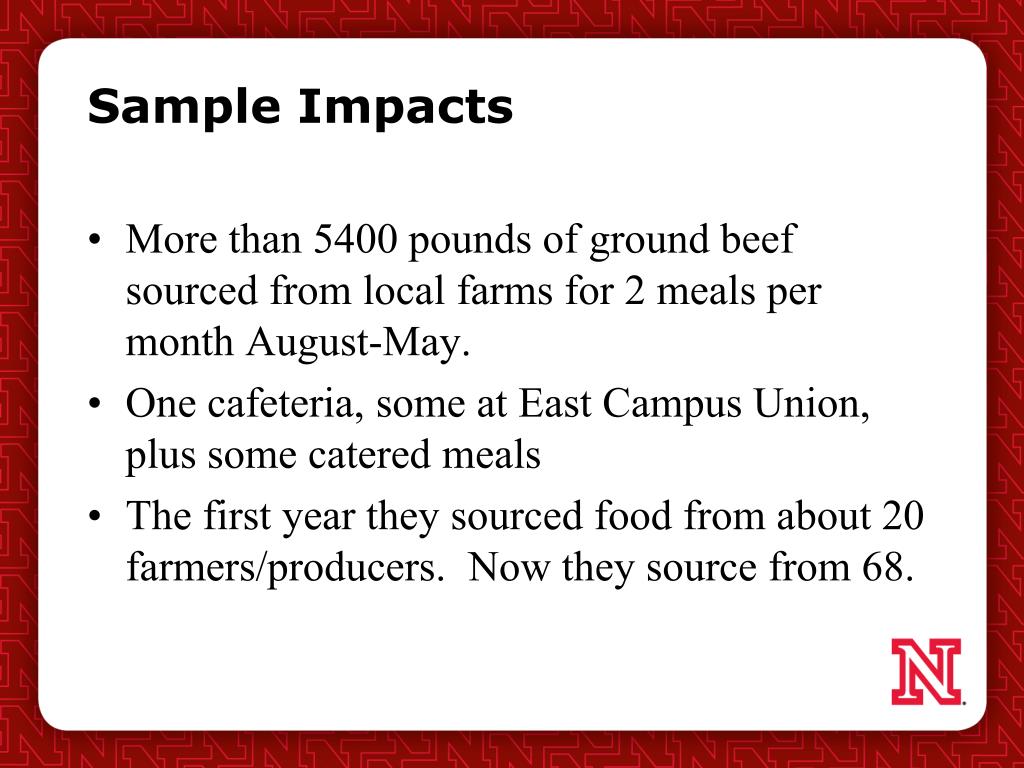 Sample Impacts

• More than 5400 pounds of ground beef sourced from local farms for 2 meals per month August-May.
• One cafeteria, some at East Campus Union, plus some catered meals
• The first year they sourced food from about 20 farmers/producers. Now they source from 68.

N